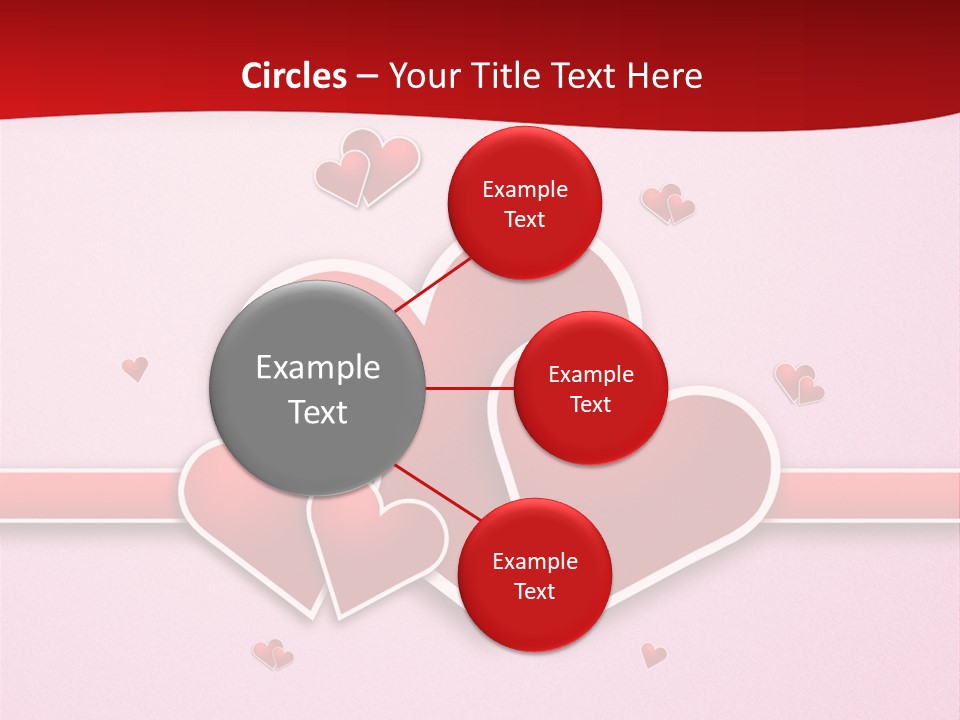 Circles – Your Title Text Here

Example Text

Example Text

Example Text

Example Text